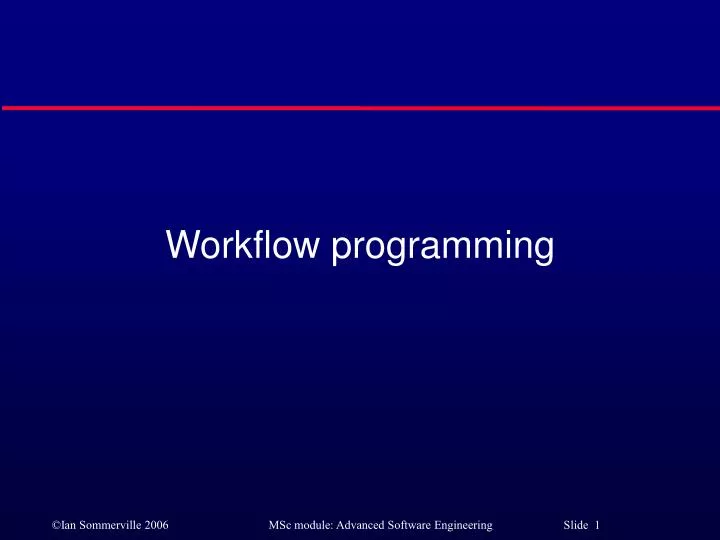 Workflow programming

©Ian Sommerville 2006 MSc module: Advanced Software Engineering Slide 1